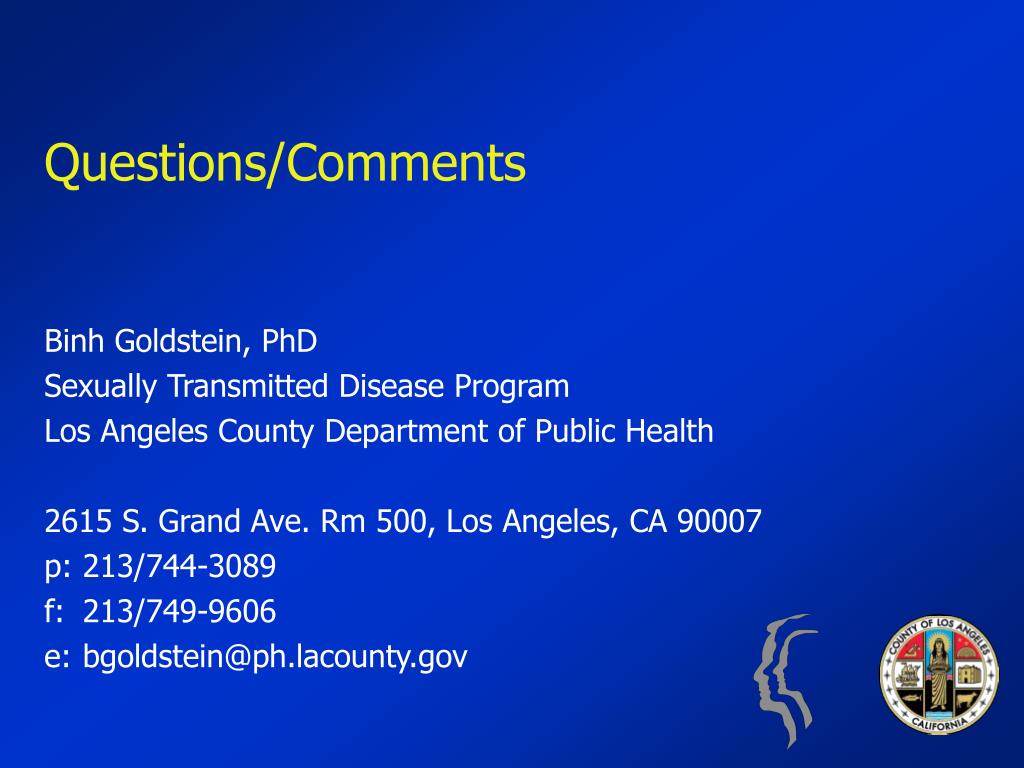 Questions/Comments

Binh Goldstein, PhD
Sexually Transmitted Disease Program
Los Angeles County Department of Public Health

2615 S. Grand Ave. Rm 500, Los Angeles, CA 90007
p: 213/744-3089
f: 213/749-9606
e: bgoldstein@ph.lacounty.gov

COUNTY OF LOS ANGELES
CALIFORNIA